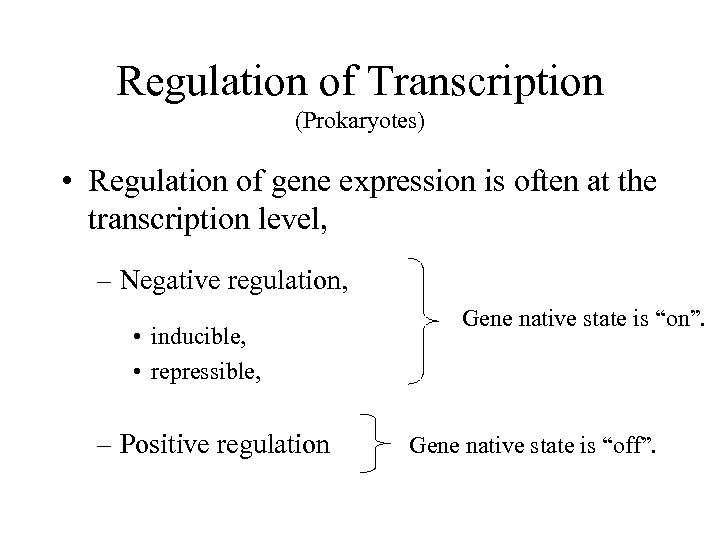 Regulation of Transcription
(Prokaryotes)

• Regulation of gene expression is often at the transcription level,

– Negative regulation,

• inducible,
• repressible,

Gene native state is “on”.

– Positive regulation

Gene native state is “off”.